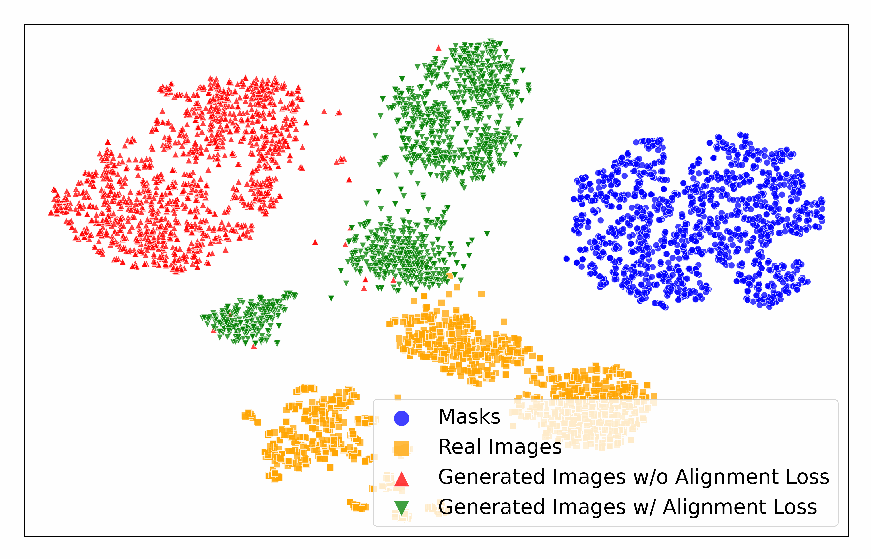 Masks
Real Images
Generated Images w/o Alignment Loss
Generated Images w/ Alignment Loss